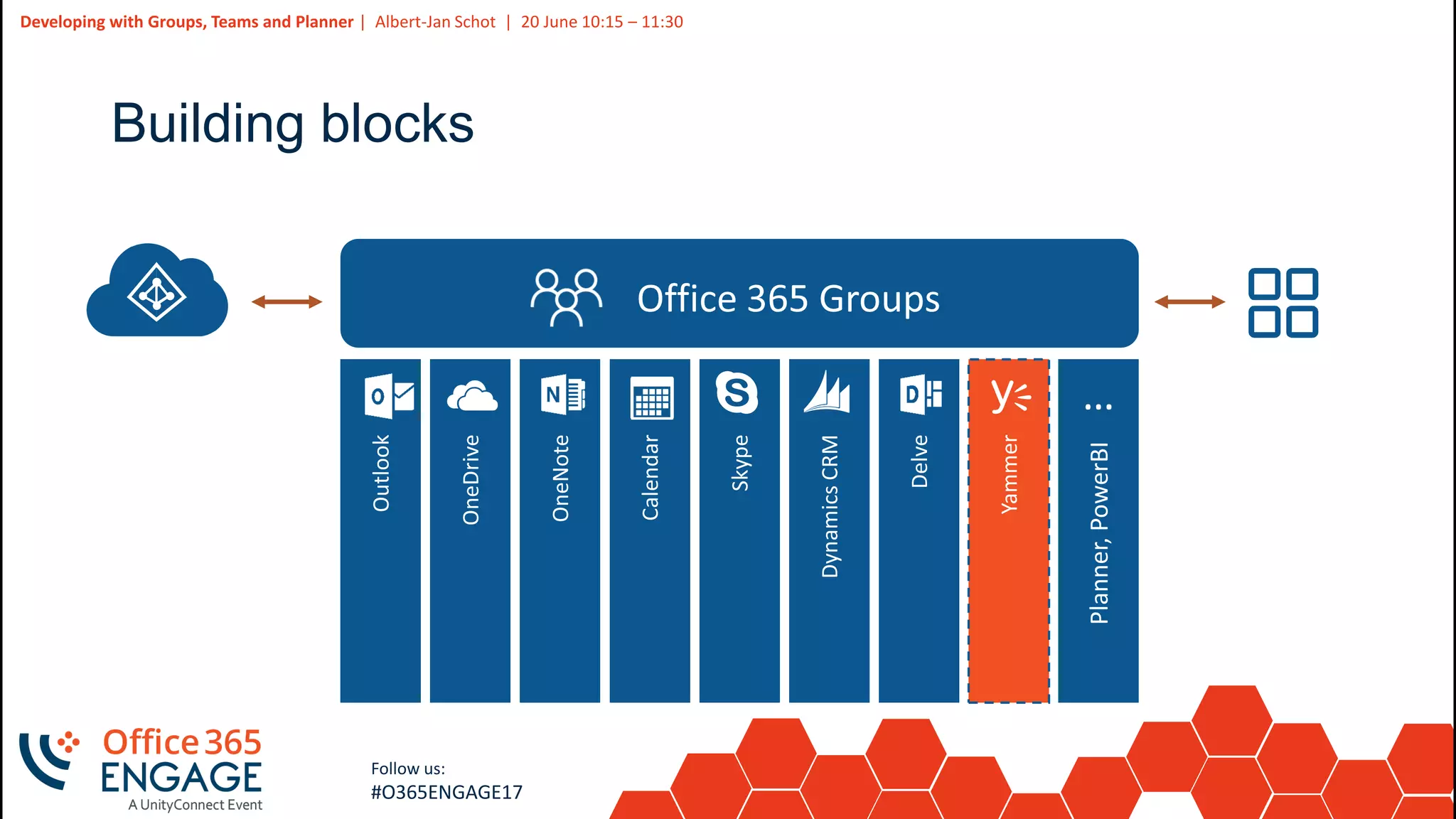 Developing with Groups, Teams and Planner | Albert-Jan Schot | 20 June 10:15 – 11:30

Building blocks

Office 365 Groups

Outlook
OneDrive
OneNote
Calendar
Skype
Dynamics CRM
Delve
Yammer
...
Planner, PowerBI

Office 365 ENGAGE
A UnityConnect Event

Follow us:
#O365ENGAGE17